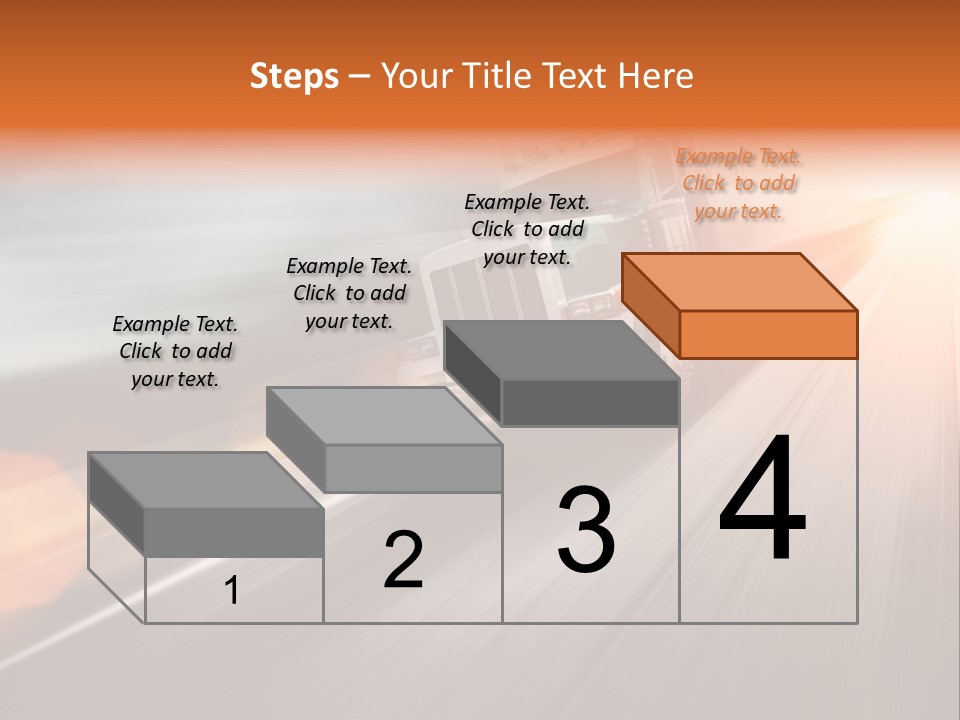 Steps – Your Title Text Here

Example Text. Click to add your text.

Example Text. Click to add your text.

Example Text. Click to add your text.

Example Text. Click to add your text.

1

2

3

4